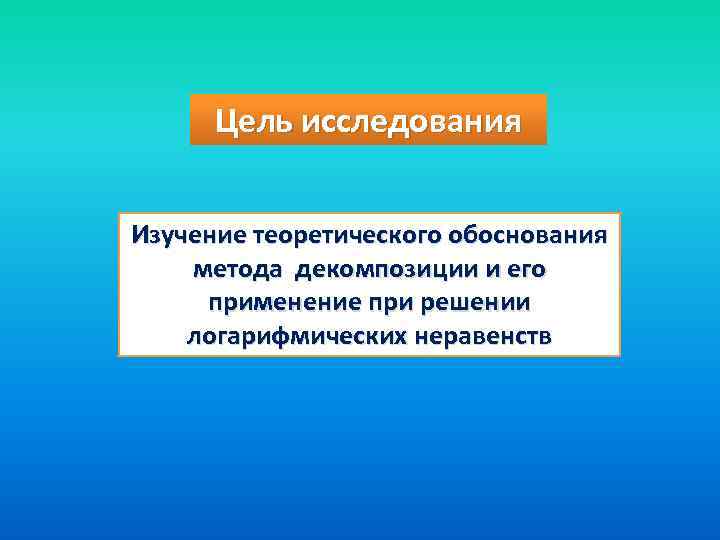 Цель исследования

Изучение теоретического обоснования метода декомпозиции и его применение при решении логарифмических неравенств